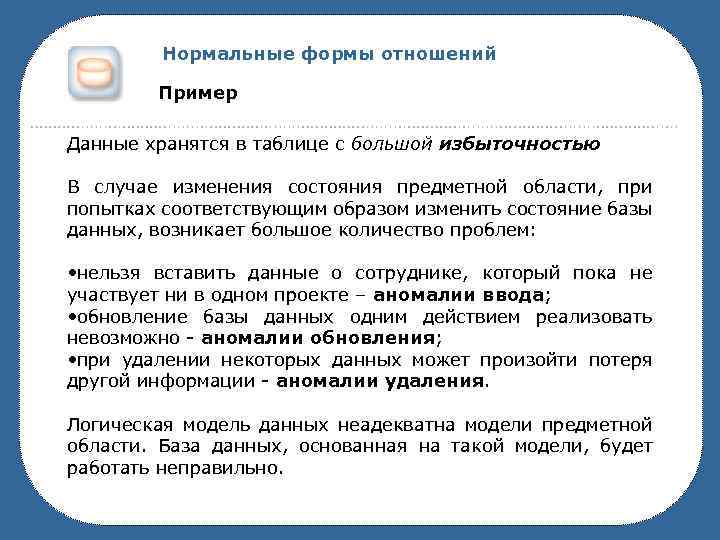 Нормальные формы отношений

Пример

Данные хранятся в таблице с большой избыточностью

В случае изменения состояния предметной области, при попытках соответствующим образом изменить состояние базы данных, возникает большое количество проблем:

•нельзя вставить данные о сотруднике, который пока не участвует ни в одном проекте – аномалии ввода;
•обновление базы данных одним действием реализовать невозможно - аномалии обновления;
•при удалении некоторых данных может произойти потеря другой информации - аномалии удаления.

Логическая модель данных неадекватна модели предметной области. База данных, основанная на такой модели, будет работать неправильно.